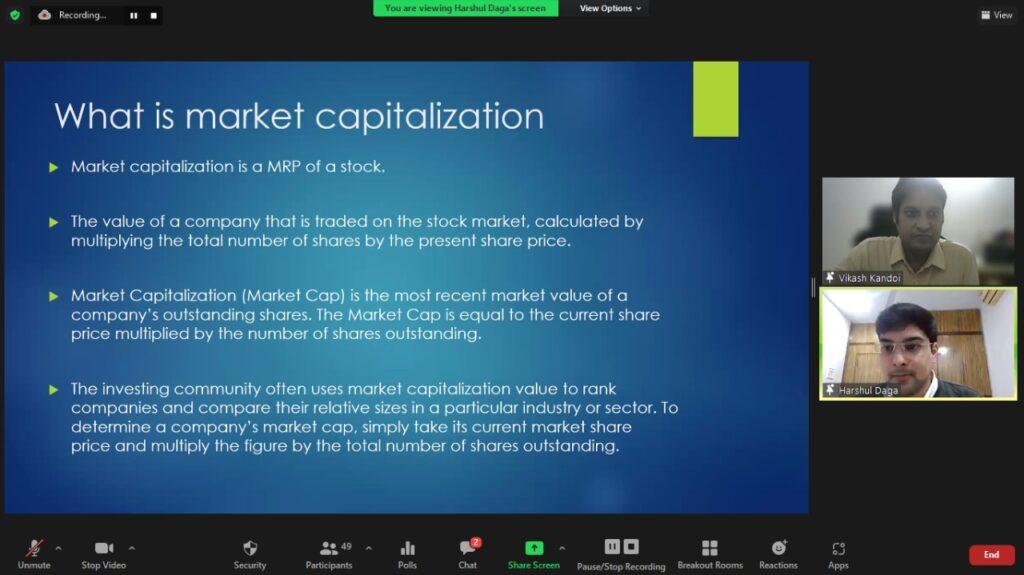 Recording...

You are viewing Harshul Daga's screen

View Options

View

What is market capitalization

Market capitalization is a MRP of a stock.

The value of a company that is traded on the stock market, calculated by multiplying the total number of shares by the present share price.

Market Capitalization (Market Cap) is the most recent market value of a company's outstanding shares. The Market Cap is equal to the current share price multiplied by the number of shares outstanding.

The investing community often uses market capitalization value to rank companies and compare their relative sizes in a particular industry or sector. To determine a company's market cap, simply take its current market share price and multiply the figure by the total number of shares outstanding.

Vikash Kandoi

Harshul Daga

Unmute

Stop Video

Security

49

Participants

Polls

2

Chat

Share Screen

Pause/Stop Recording

Breakout Rooms

Reactions

Apps

End